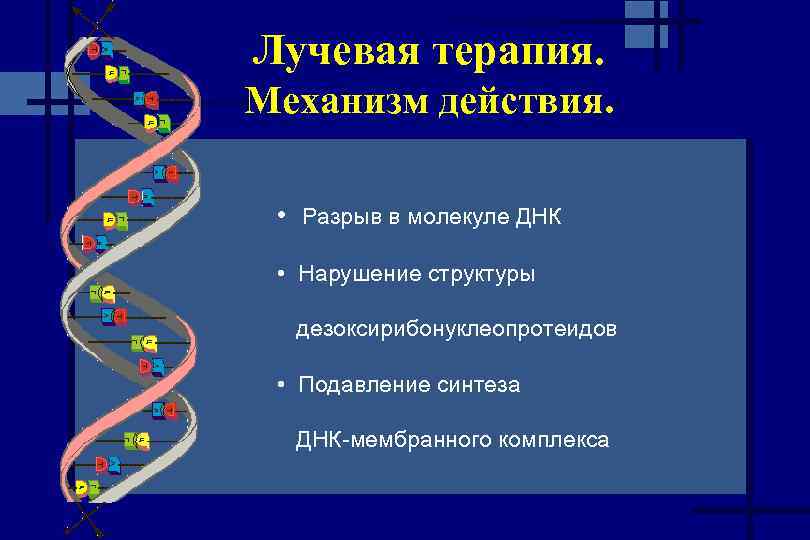 Лучевая терапия. Механизм действия.

• Разрыв в молекуле ДНК

• Нарушение структуры дезоксирибонуклеопротеидов

• Подавление синтеза ДНК-мембранного комплекса